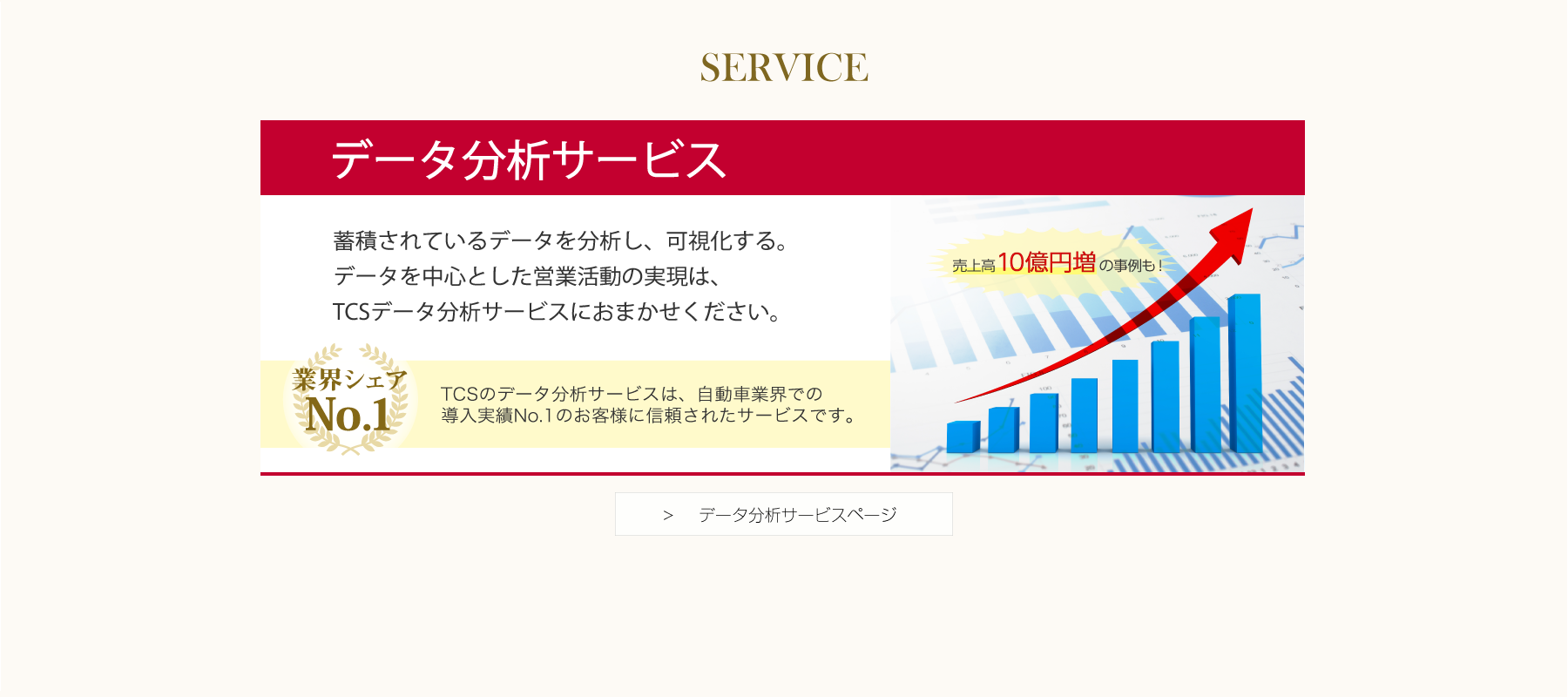 SERVICE

データ分析サービス

蓄積されているデータを分析し、可視化する。
データを中心とした営業活動の実現は、
TCSデータ分析サービスにおまかせください。

売上高10億円増の事例も！

業界シェア
No.1

TCSのデータ分析サービスは、自動車業界での
導入実績No.1のお客様に信頼されたサービスです。

＞　データ分析サービスページ